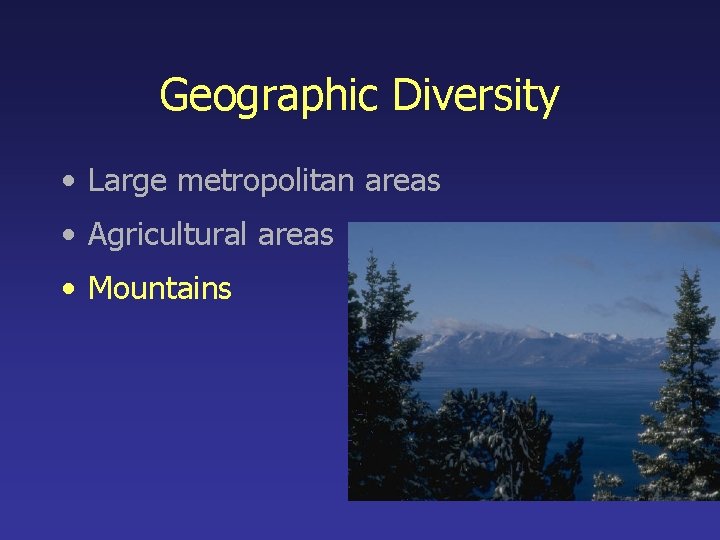 Geographic Diversity

• Large metropolitan areas
• Agricultural areas
• Mountains